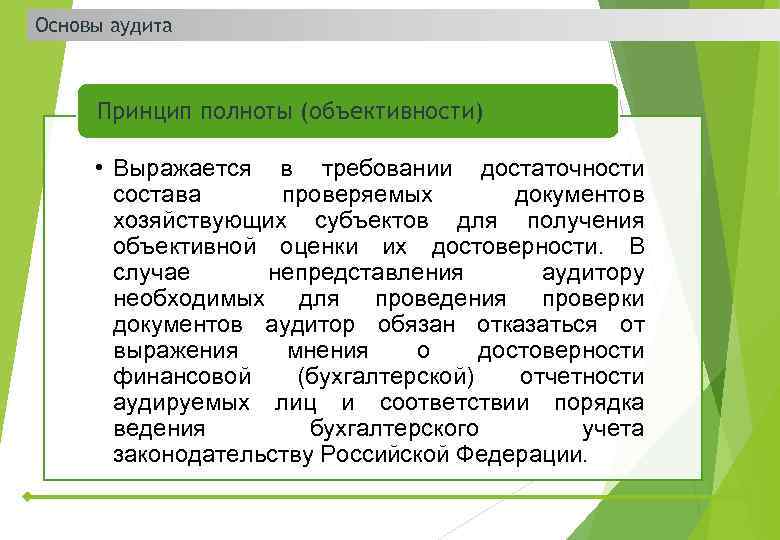 Основы аудита

Принцип полноты (объективности)

• Выражается в требовании достаточности состава проверяемых документов хозяйствующих субъектов для получения объективной оценки их достоверности. В случае непредставления аудитору необходимых для проведения проверки документов аудитор обязан отказаться от выражения мнения о достоверности финансовой (бухгалтерской) отчетности аудируемых лиц и соответствии порядка ведения бухгалтерского учета законодательству Российской Федерации.